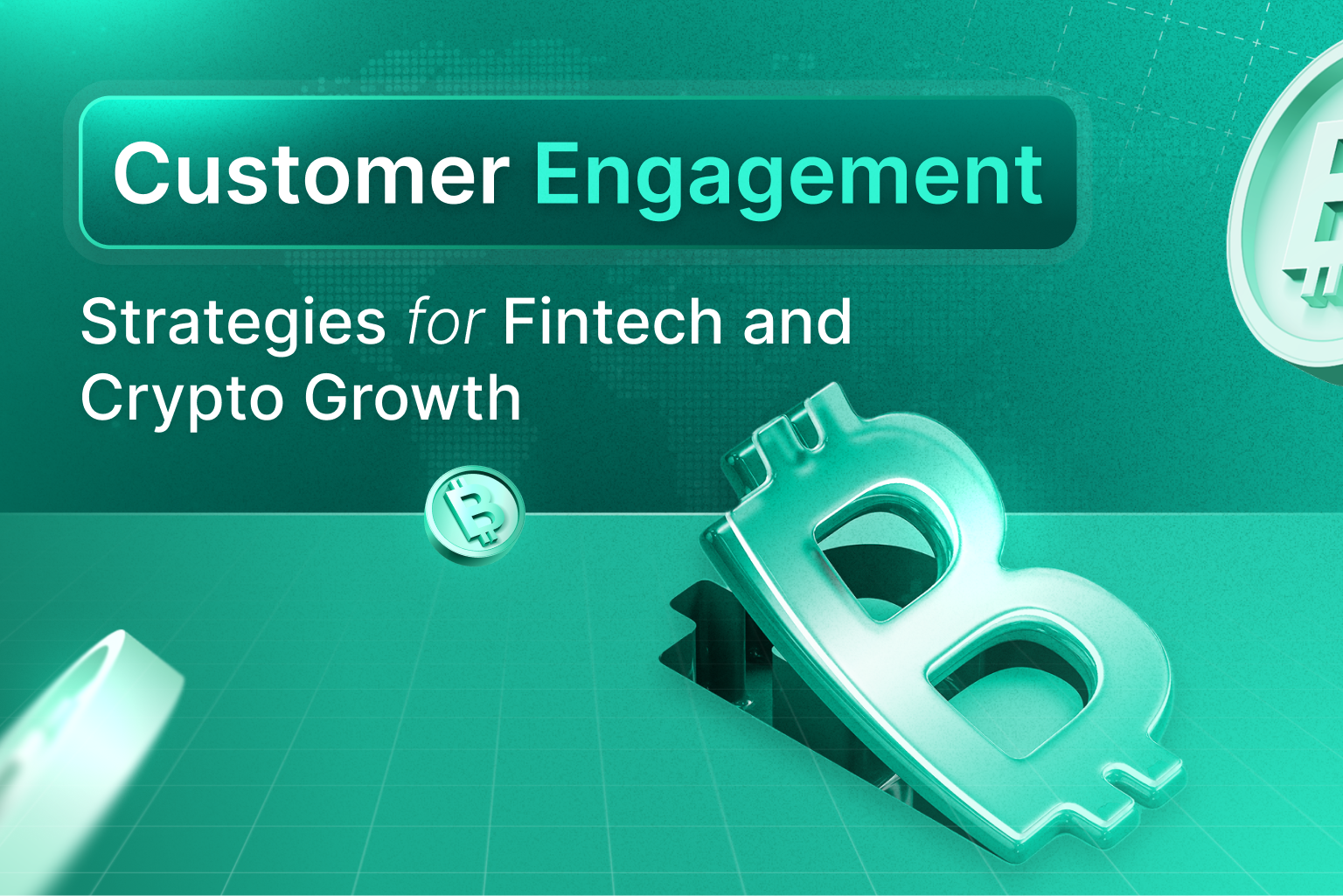 Customer Engagement

Strategies for Fintech and Crypto Growth